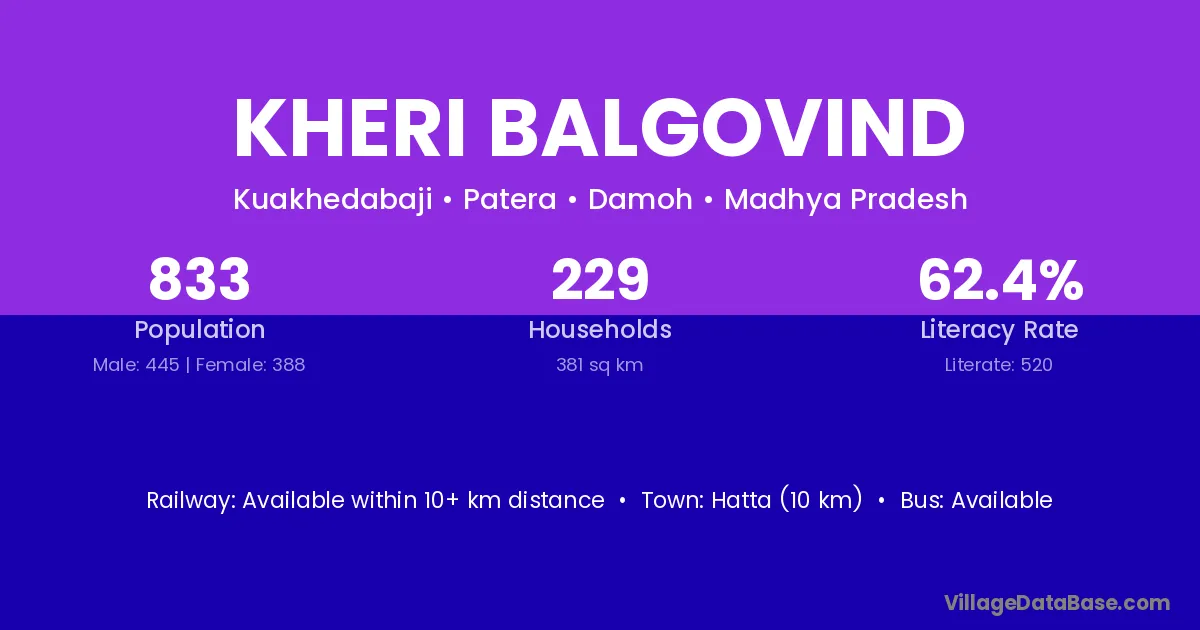 KHERI BALGOVIND

Kuakhedabaji • Patera • Damoh • Madhya Pradesh

833
Population
Male: 445 | Female: 388

229
Households
381 sq km

62.4%
Literacy Rate
Literate: 520

Railway: Available within 10+ km distance • Town: Hatta (10 km) • Bus: Available

VillageDataBase.com